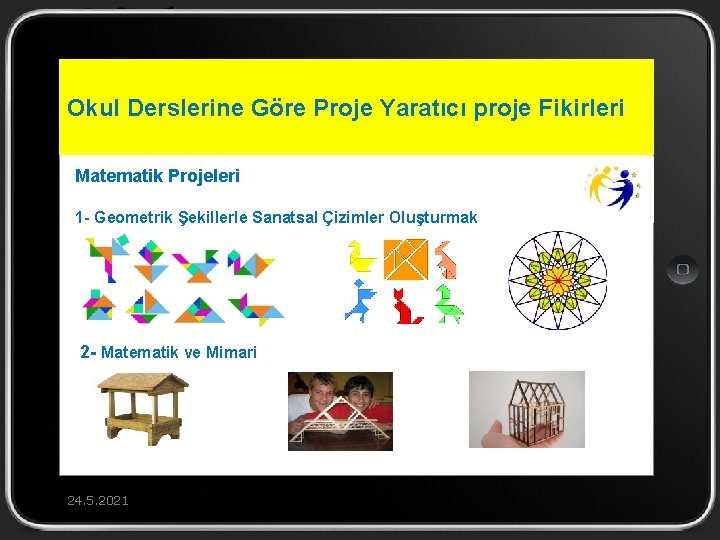 Okul Derslerine Göre Proje Yaratıcı proje Fikirleri

Matematik Projeleri

1- Geometrik Şekillerle Sanatsal Çizimler Oluşturmak

2- Matematik ve Mimari

24.5.2021